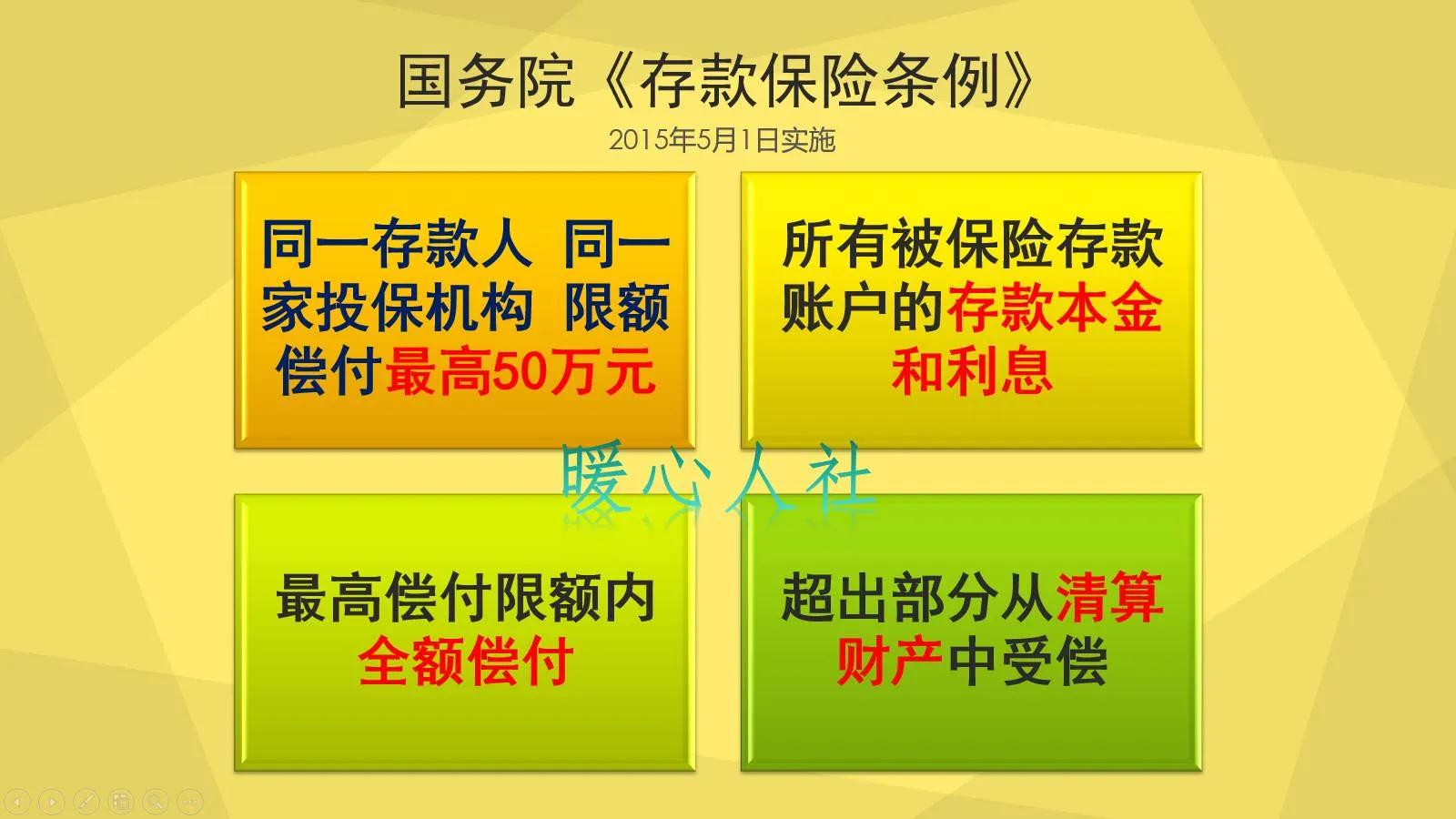 国务院《存款保险条例》

2015年5月1日实施

同一存款人 同一家投保机构 限额偿付最高50万元

所有被保险存款账户的存款本金和利息

暖心人社

最高偿付限额内全额偿付

超出部分从清算财产中受偿